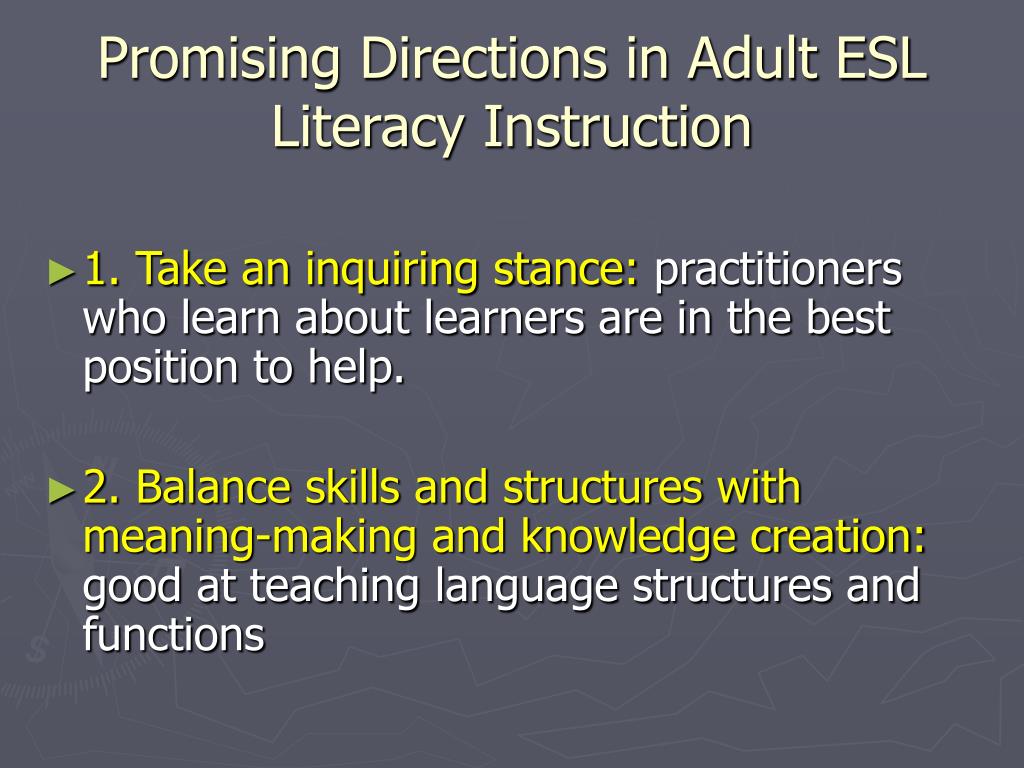 Promising Directions in Adult ESL Literacy Instruction

►1. Take an inquiring stance: practitioners who learn about learners are in the best position to help.

►2. Balance skills and structures with meaning-making and knowledge creation: good at teaching language structures and functions